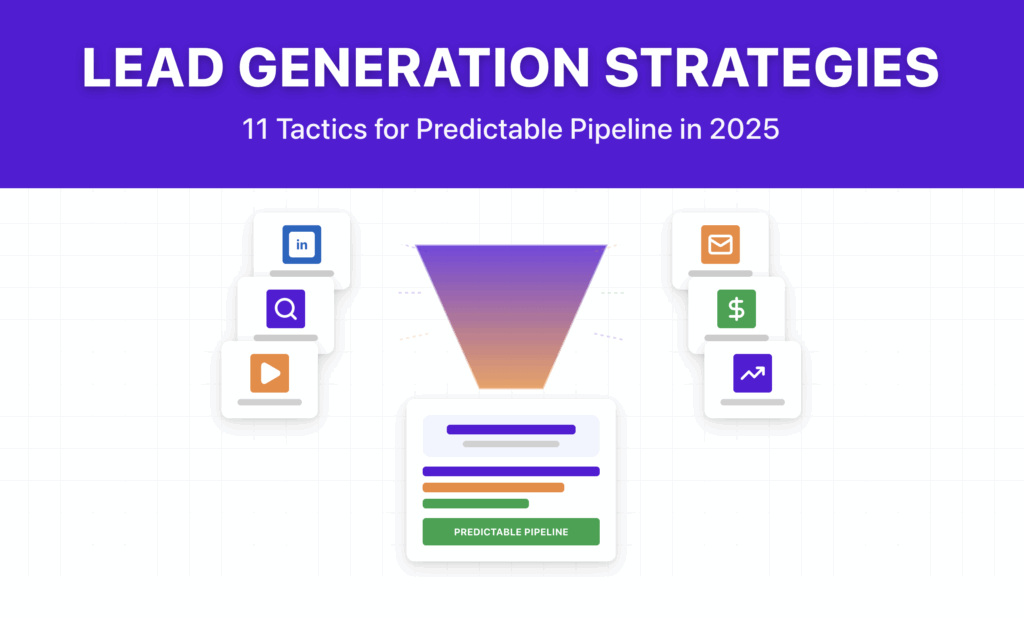 LEAD GENERATION STRATEGIES

11 Tactics for Predictable Pipeline in 2025

in

$

PREDICTABLE PIPELINE